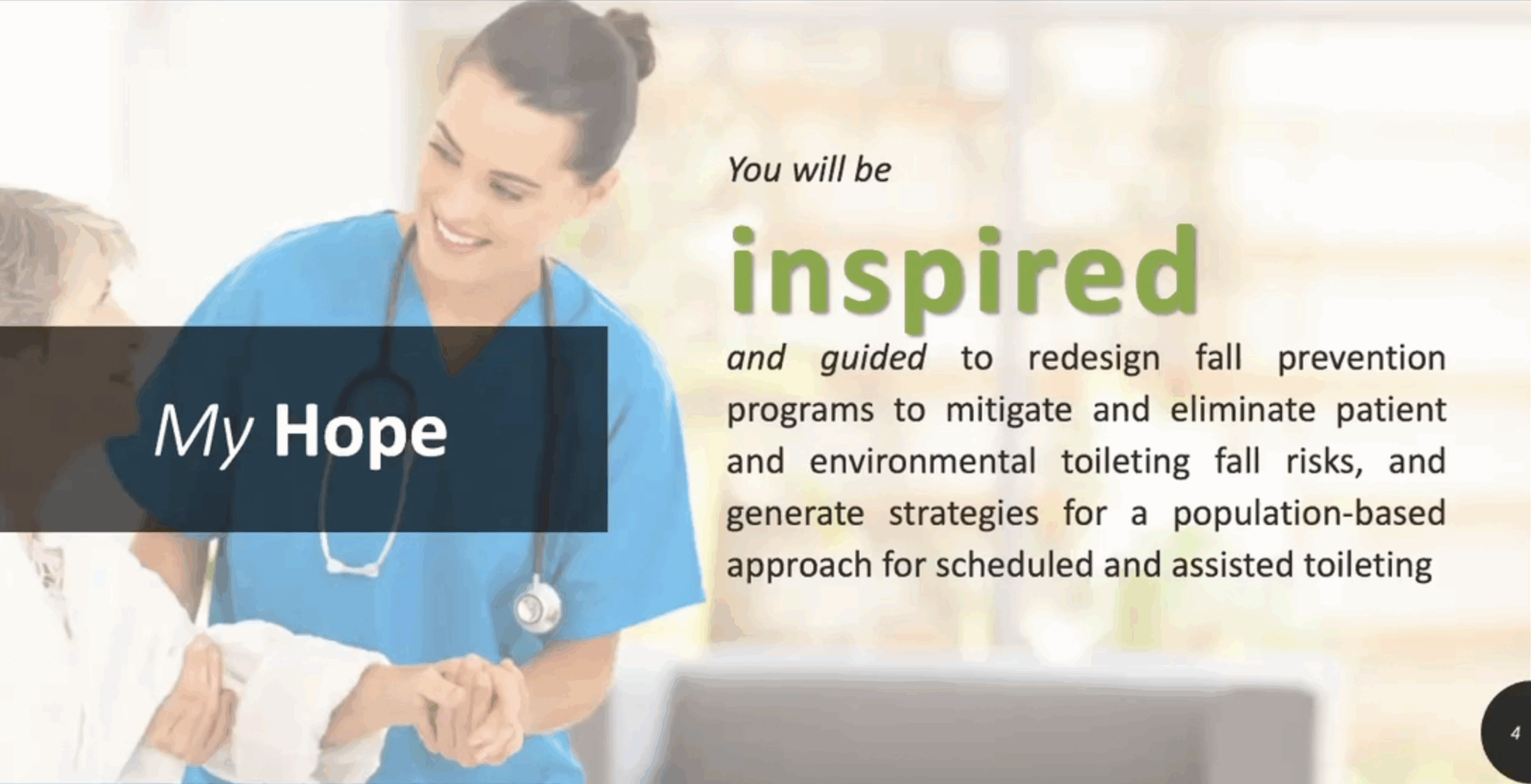 My Hope

You will be

inspired

and guided to redesign fall prevention programs to mitigate and eliminate patient and environmental toileting fall risks, and generate strategies for a population-based approach for scheduled and assisted toileting

4